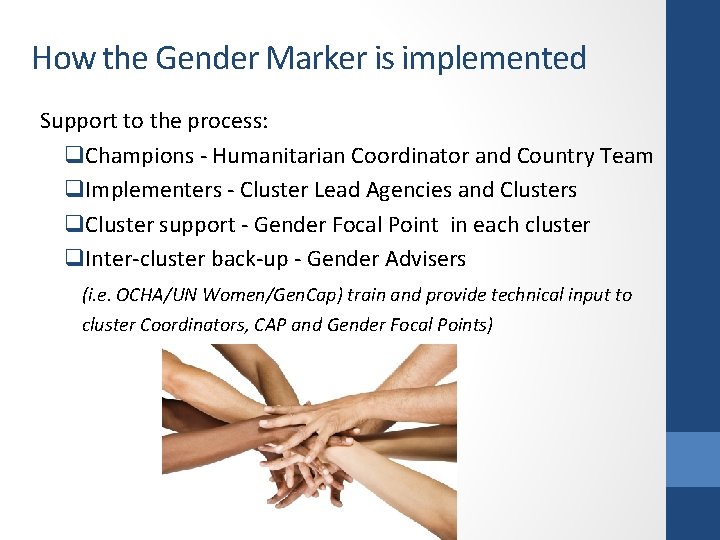 How the Gender Marker is implemented

Support to the process:

❑Champions - Humanitarian Coordinator and Country Team

❑Implementers - Cluster Lead Agencies and Clusters

❑Cluster support - Gender Focal Point in each cluster

❑Inter-cluster back-up - Gender Advisers

(i.e. OCHA/UN Women/GenCap) train and provide technical input to cluster Coordinators, CAP and Gender Focal Points)